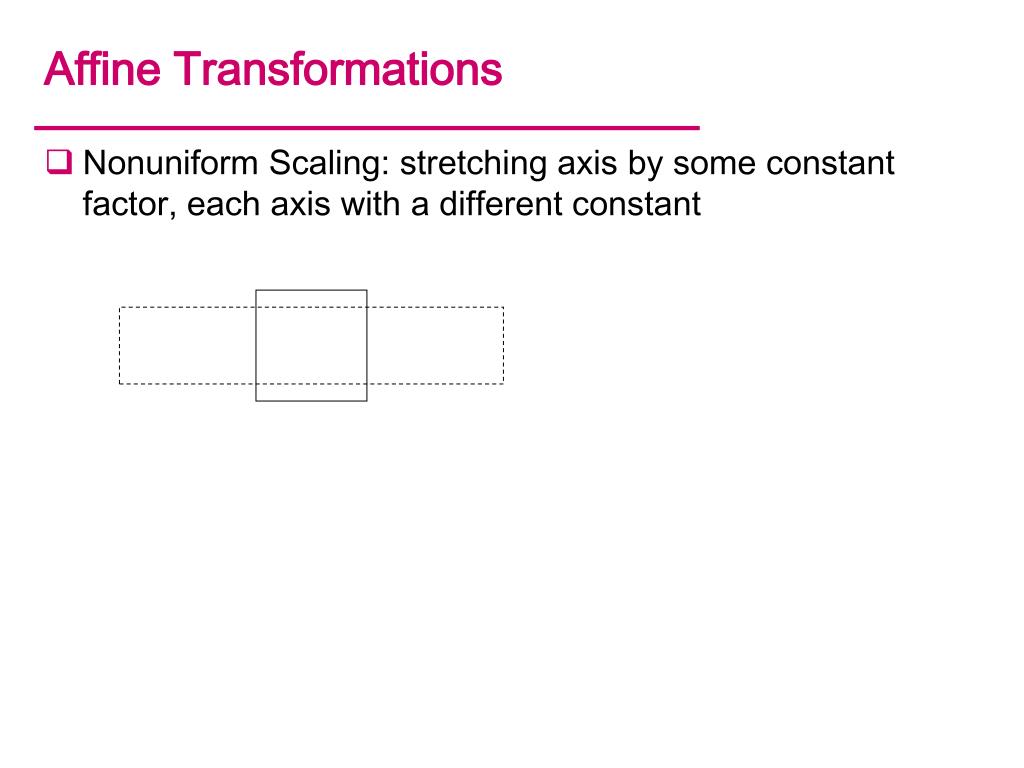 Affine Transformations

❑ Nonuniform Scaling: stretching axis by some constant factor, each axis with a different constant